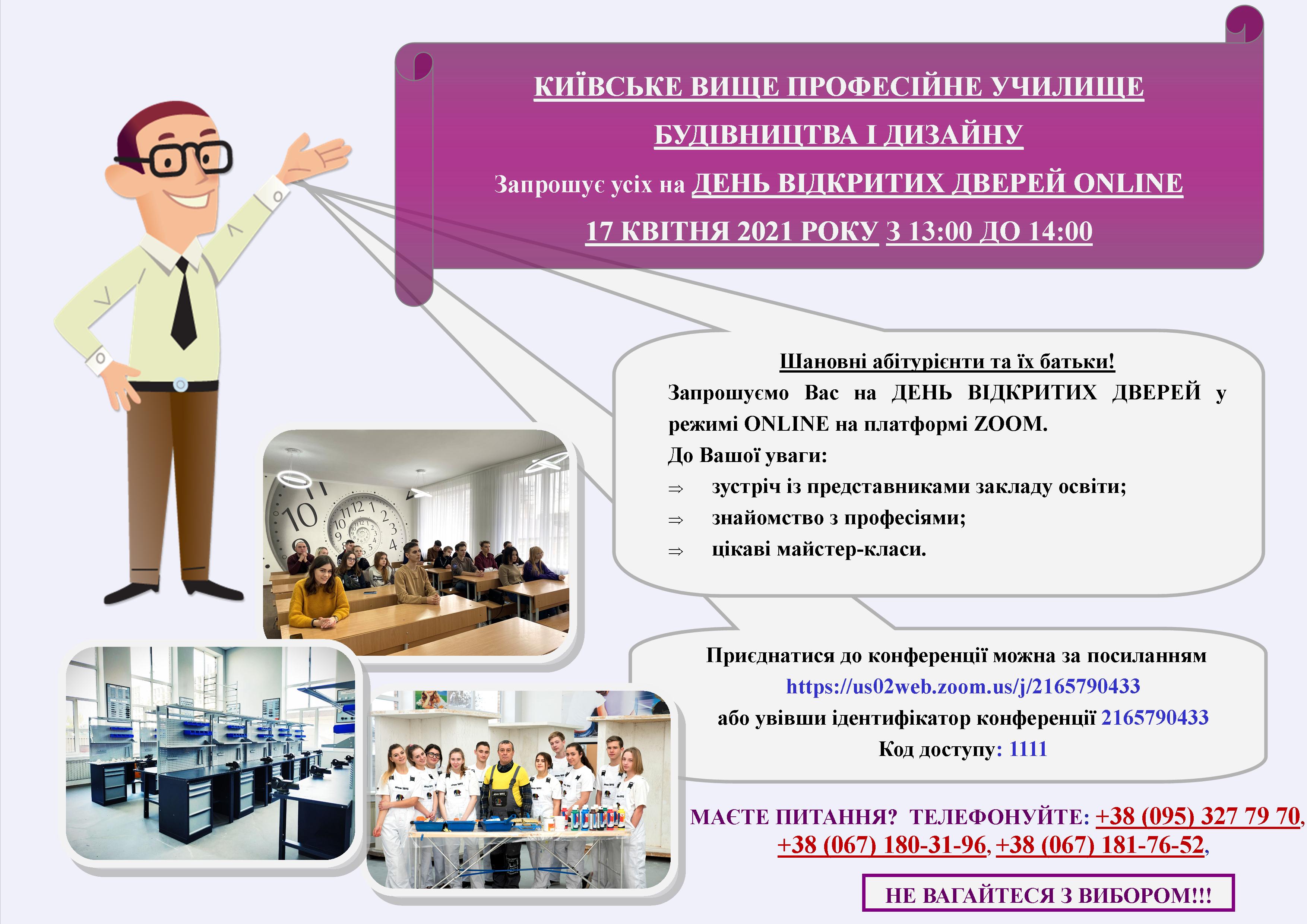 КИЇВСЬКЕ ВИЩЕ ПРОФЕСІЙНЕ УЧИЛИЩЕ БУДІВНИЦТВА І ДИЗАЙНУ

Запрошує усіх на ДЕНЬ ВІДКРИТИХ ДВЕРЕЙ ONLINE

17 КВІТНЯ 2021 РОКУ З 13:00 ДО 14:00

Шановні абітурієнти та їх батьки!

Запрошуємо Вас на ДЕНЬ ВІДКРИТИХ ДВЕРЕЙ у режимі ONLINE на платформі ZOOM.

До Вашої уваги:

⇒ зустріч із представниками закладу освіти;

⇒ знайомство з професіями;

⇒ цікаві майстер-класи.

Приєднатися до конференції можна за посиланням https://us02web.zoom.us/j/2165790433 або увівши ідентифікатор конференції 2165790433 Код доступу: 1111

МАЄТЕ ПИТАННЯ? ТЕЛЕФОНУЙТЕ: +38 (095) 327 79 70, +38 (067) 180-31-96, +38 (067) 181-76-52,

НЕ ВАГАЙТЕСЯ З ВИБОРОМ!!!